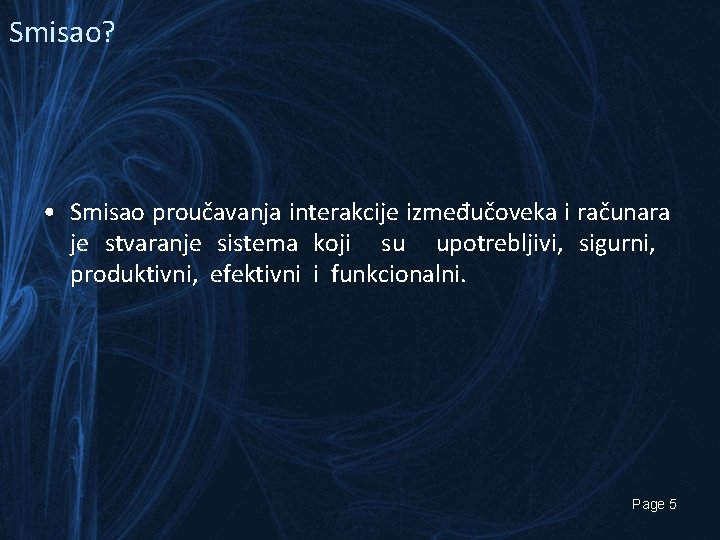 Smisao?

• Smisao proučavanja interakcije izmeđučoveka i računara je stvaranje sistema koji su upotrebljivi, sigurni, produktivni, efektivni i funkcionalni.

Page 5